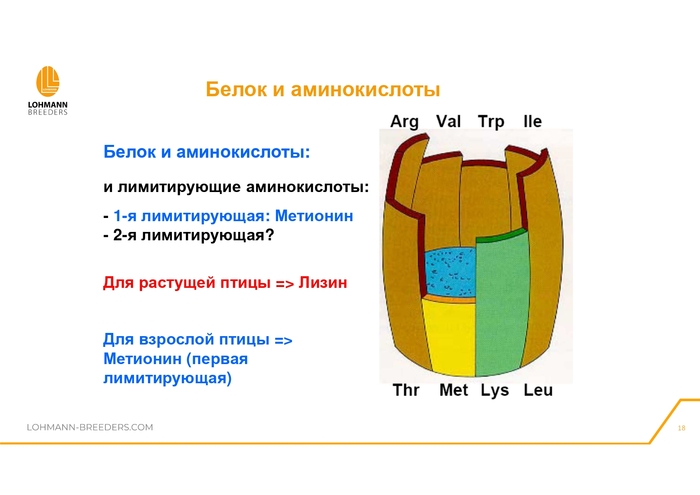 LOHMANN
BREEDERS

Белок и аминокислоты

Белок и аминокислоты:

и лимитирующие аминокислоты:

- 1-я лимитирующая: Метионин
- 2-я лимитирующая?

Для растущей птицы => Лизин

Для взрослой птицы => Метионин (первая лимитирующая)

Arg Val Trp Ile

Thr Met Lys Leu

LOHMANN-BREEDERS.COM

18